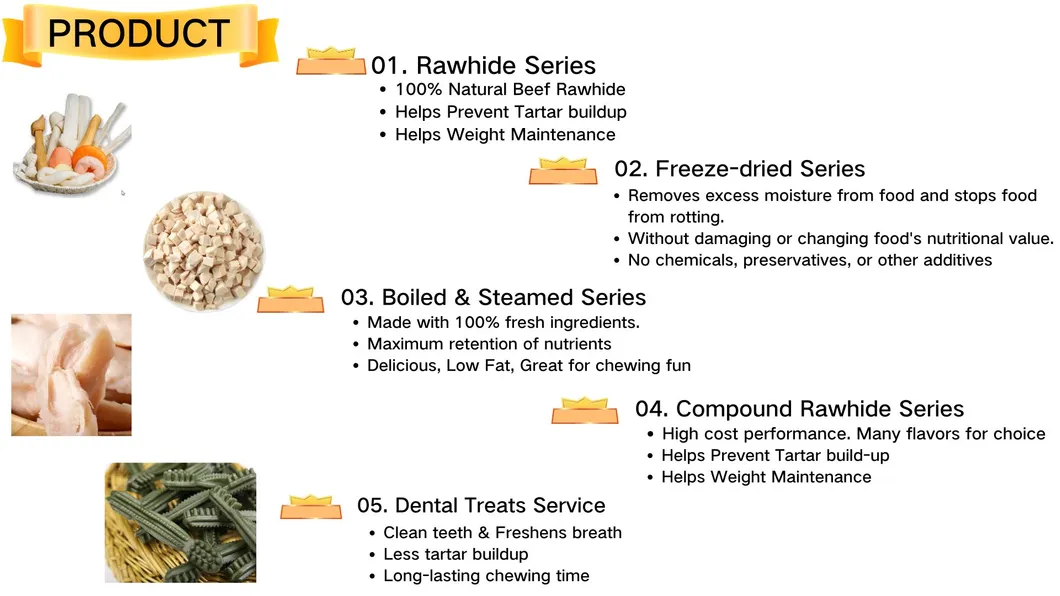 PRODUCT

01. Rawhide Series
• 100% Natural Beef Rawhide
• Helps Prevent Tartar buildup
• Helps Weight Maintenance

02. Freeze-dried Series
• Removes excess moisture from food and stops food from rotting.
• Without damaging or changing food's nutritional value.
• No chemicals, preservatives, or other additives

03. Boiled & Steamed Series
• Made with 100% fresh ingredients.
• Maximum retention of nutrients
• Delicious, Low Fat, Great for chewing fun

04. Compound Rawhide Series
• High cost performance. Many flavors for choice
• Helps Prevent Tartar build-up
• Helps Weight Maintenance

05. Dental Treats Service
• Clean teeth & Freshens breath
• Less tartar buildup
• Long-lasting chewing time